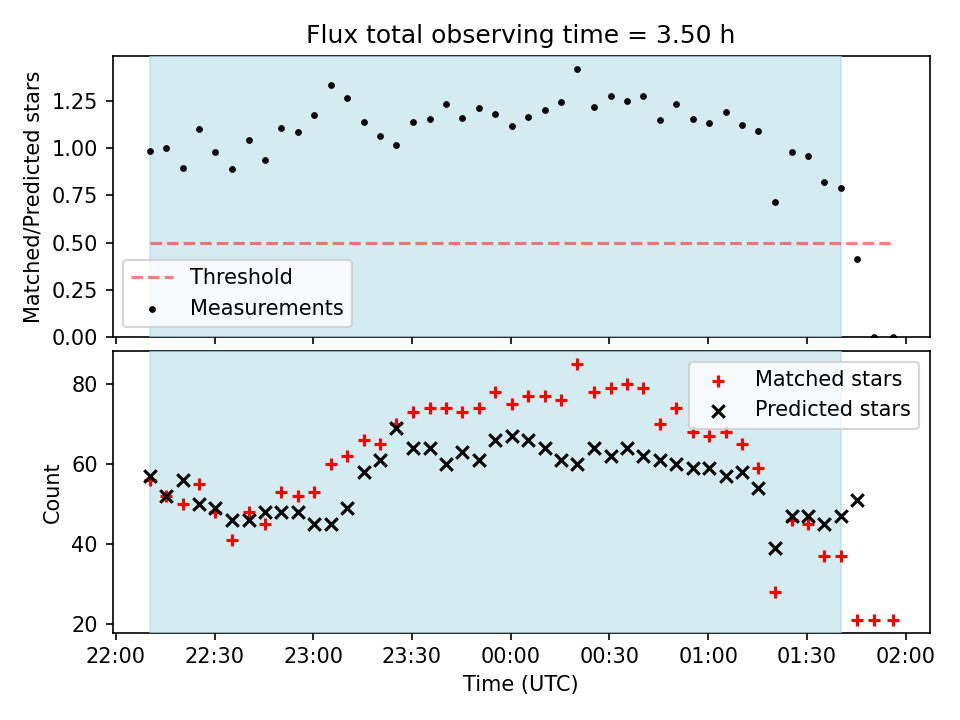 Flux total observing time = 3.50 h

Matched/Predicted stars

1.25
1.00
0.75
0.50
0.25
0.00

Threshold
Measurements

Count

80
60
40
20

Matched stars
Predicted stars

22:00 22:30 23:00 23:30 00:00 00:30 01:00 01:30 02:00

Time (UTC)